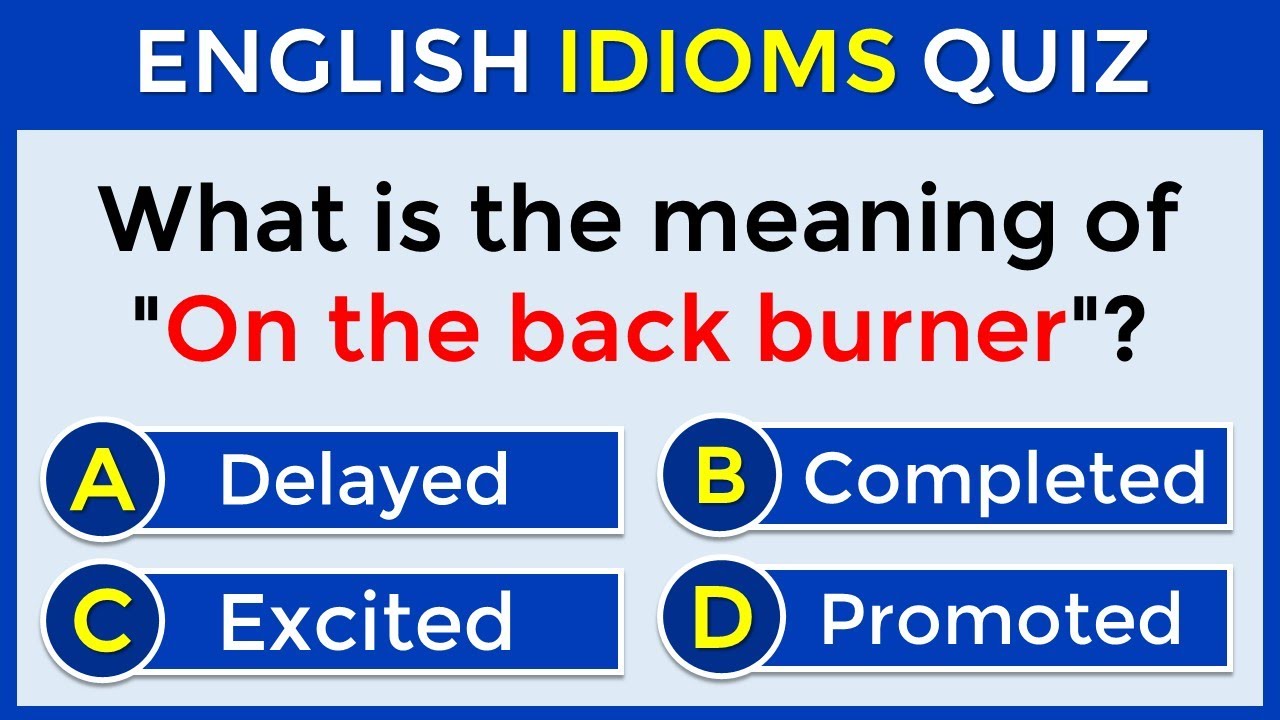 ENGLISH IDIOMS QUIZ

What is the meaning of "On the back burner"?

A Delayed
B Completed
C Excited
D Promoted